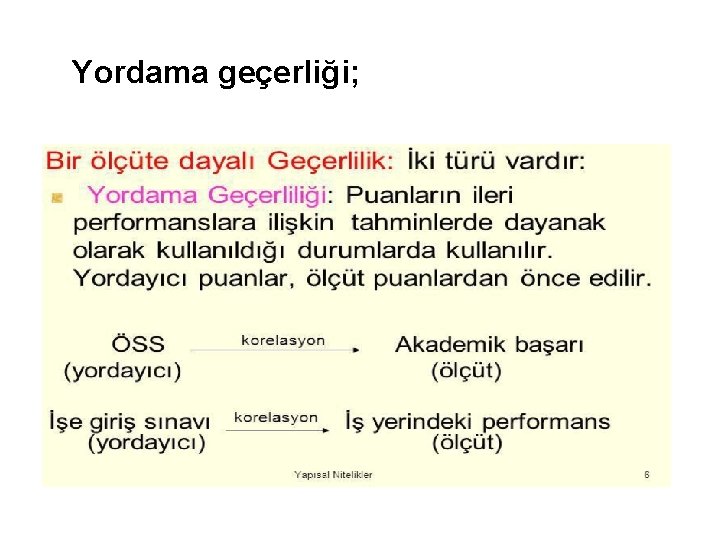 Yordama geçerliği;

Bir ölçüte dayalı Geçerlilik: İki türü vardır:

Yordama Geçerliliği: Puanların ileri performanslara ilişkin tahminlerde dayanak olarak kullanıldığı durumlarda kullanılır. Yordayıcı puanlar, ölçüt puanlardan önce edilir.

ÖSS (yordayıcı) korelasyon Akademik başarı (ölçüt)

İşe giriş sınavı (yordayıcı) korelasyon İş yerindeki performans (ölçüt)

Yapısal Nitelikler 6